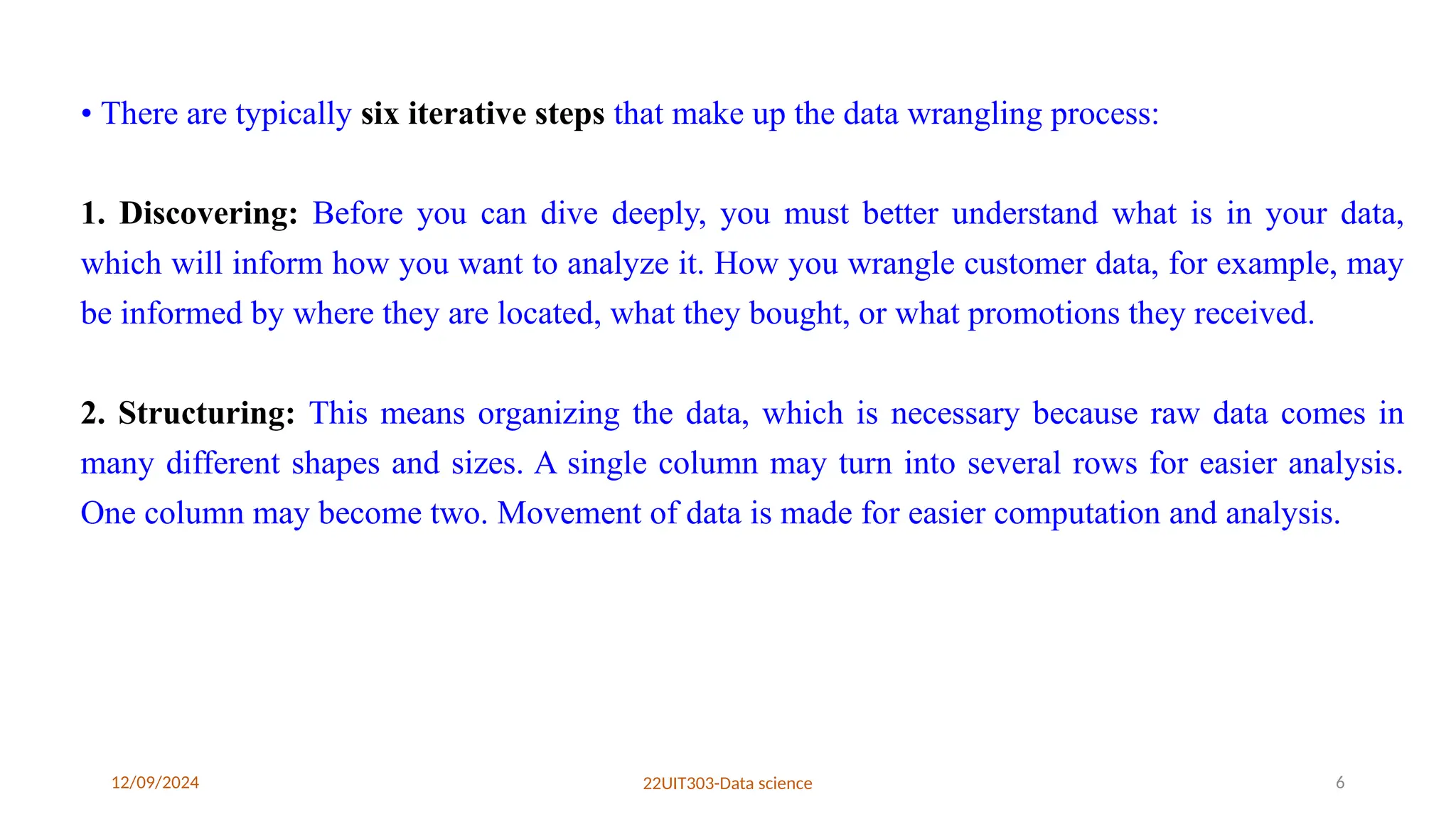 • There are typically six iterative steps that make up the data wrangling process:

1. Discovering: Before you can dive deeply, you must better understand what is in your data, which will inform how you want to analyze it. How you wrangle customer data, for example, may be informed by where they are located, what they bought, or what promotions they received.

2. Structuring: This means organizing the data, which is necessary because raw data comes in many different shapes and sizes. A single column may turn into several rows for easier analysis. One column may become two. Movement of data is made for easier computation and analysis.

12/09/2024

22UIT303-Data science

6